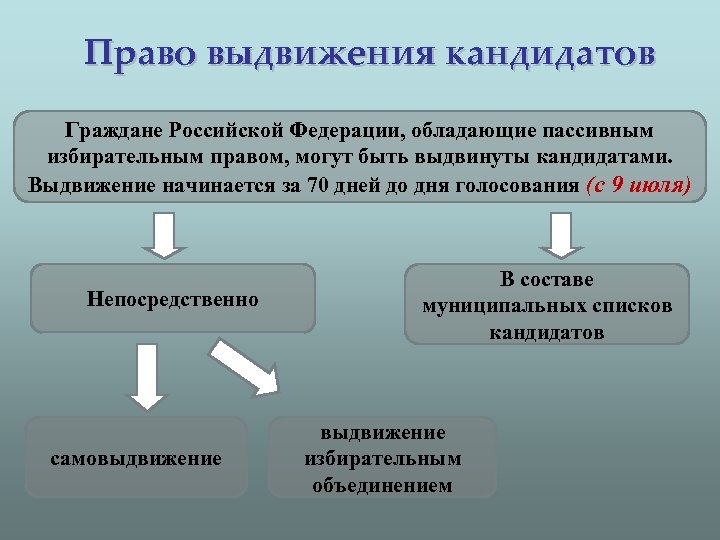 Право выдвижения кандидатов

Граждане Российской Федерации, обладающие пассивным избирательным правом, могут быть выдвинуты кандидатами. Выдвижение начинается за 70 дней до дня голосования (с 9 июля)

Непосредственно

В составе муниципальных списков кандидатов

самовыдвижение

выдвижение избирательным объединением